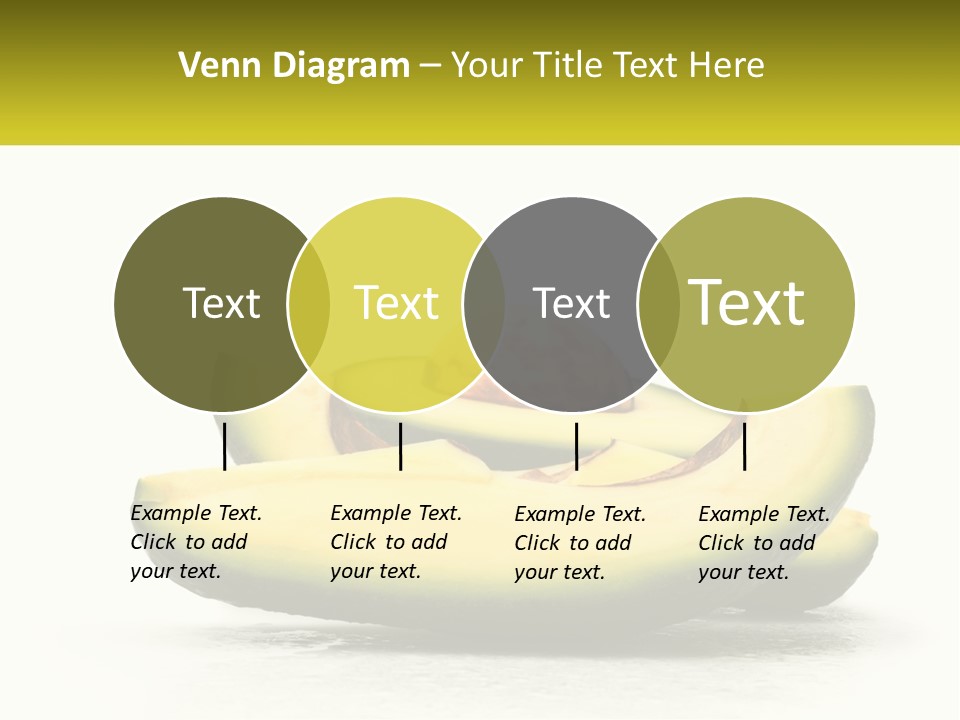 Venn Diagram – Your Title Text Here

Text

Text

Text

Text

Example Text. Click to add your text.

Example Text. Click to add your text.

Example Text. Click to add your text.

Example Text. Click to add your text.